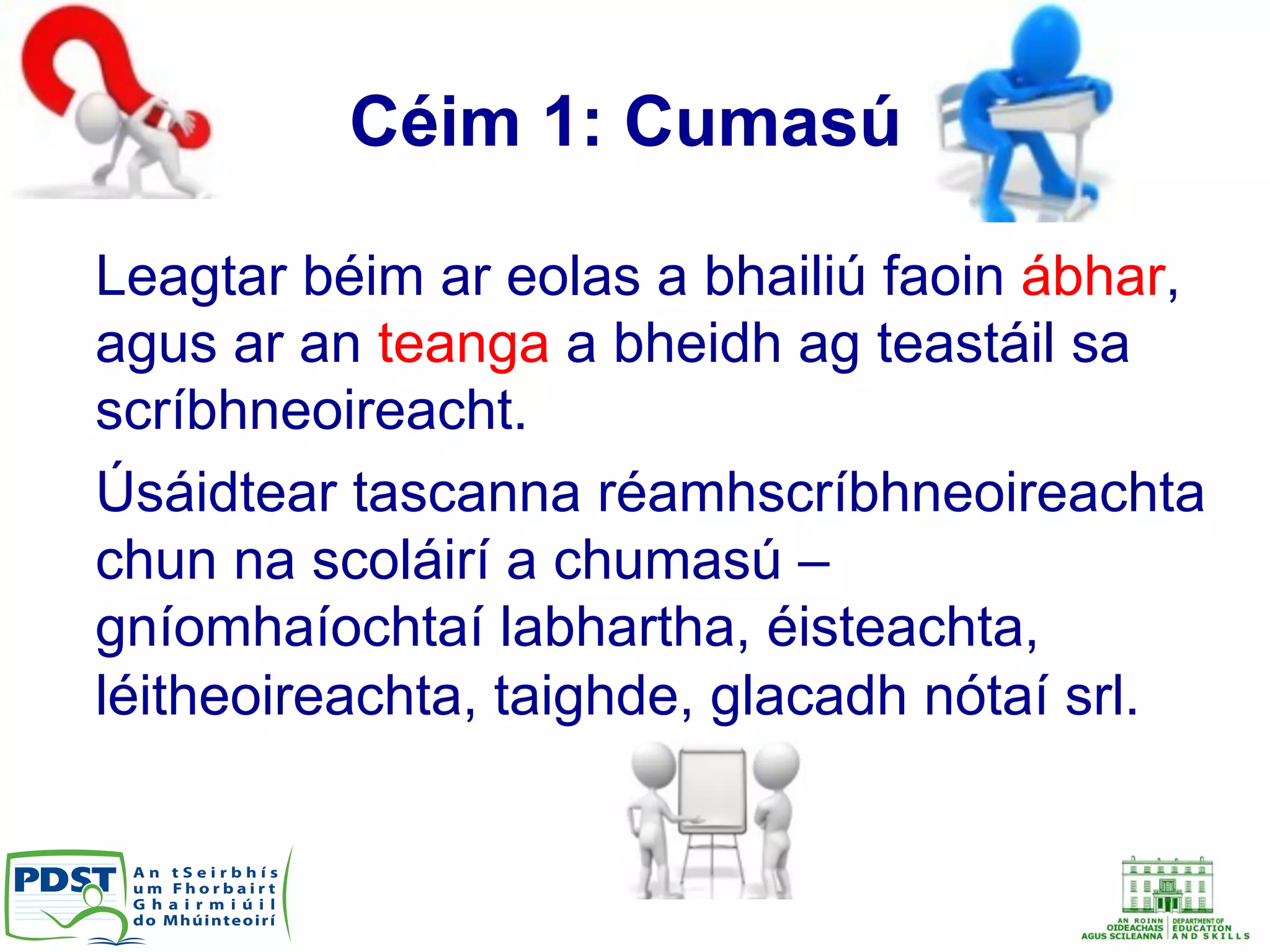 Céim 1: Cumasú

Leagtar béim ar eolas a bhailiú faoin ábhar, agus ar an teanga a bheidh ag teastáil sa scríbhneoireacht.

Úsáidtear tascanna réamhscríbhneoireachta chun na scoláirí a chumasú – gníomhaíochtaí labhartha, éisteachta, léitheoireachta, taighde, glacadh nótaí srl.

PDST An tSeirbhís um Fhorbairt Ghairmiúil do Mhúinteoirí

AN ROINN OIDEACHAIS AGUS SCILEANNA DEPARTMENT OF EDUCATION AND SKILLS